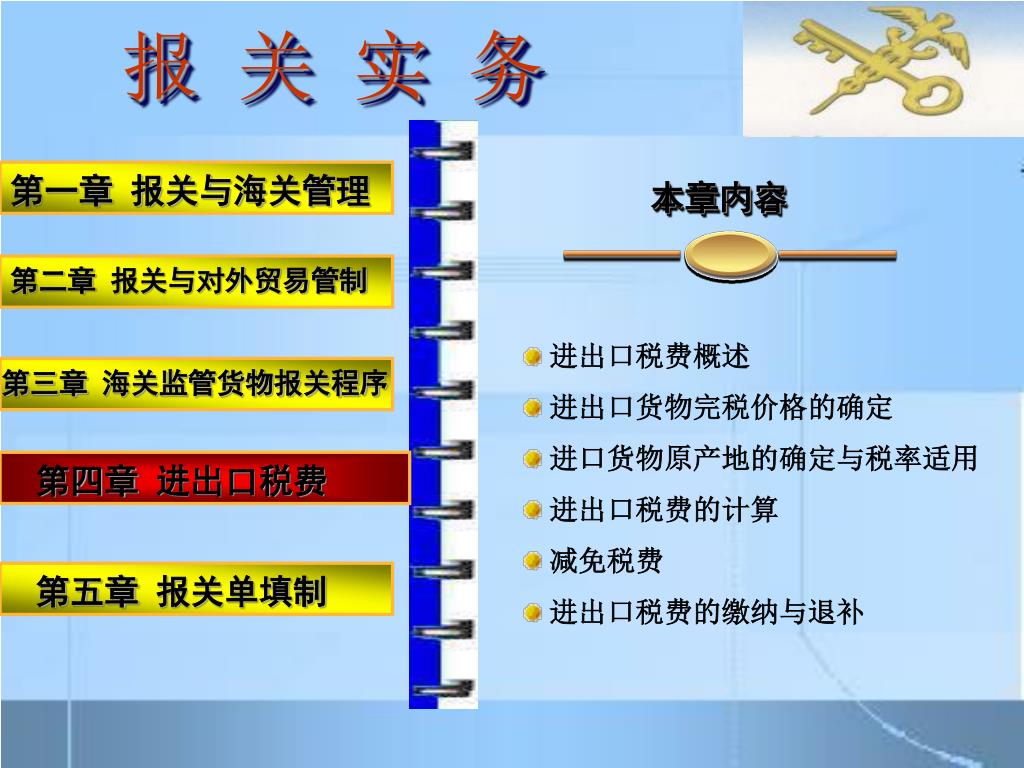 报 关 实 务

第一章 报关与海关管理

第二章 报关与对外贸易管制

第三章 海关监管货物报关程序

第四章 进出口税费

第五章 报关单填制

本章内容

进出口税费概述

进出口货物完税价格的确定

进口货物原产地的确定与税率适用

进出口税费的计算

减免税费

进出口税费的缴纳与退补